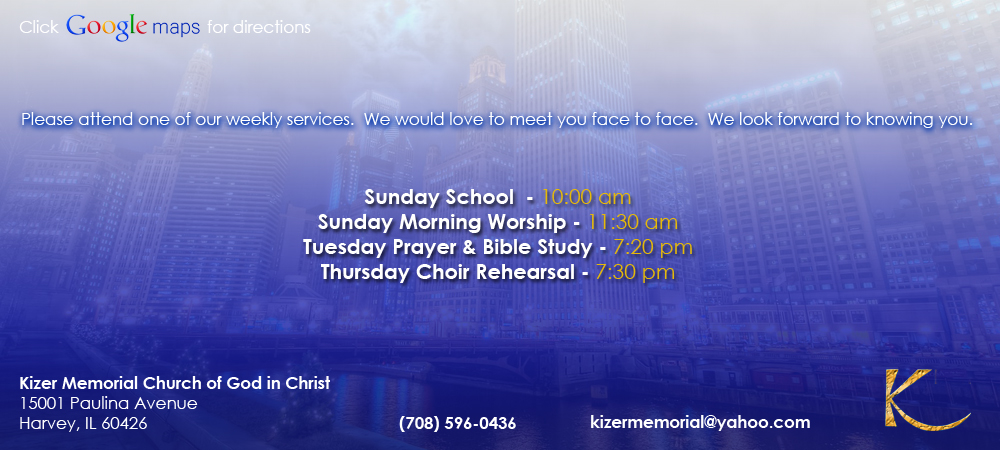 Click Google maps for directions

Please attend one of our weekly services. We would love to meet you face to face. We look forward to knowing you.

Sunday School - 10:00 am
Sunday Morning Worship - 11:30 am
Tuesday Prayer & Bible Study - 7:20 pm
Thursday Choir Rehearsal - 7:30 pm

Kizer Memorial Church of God in Christ
15001 Paulina Avenue
Harvey, IL 60426

(708) 596-0436

kizermemorial@yahoo.com

K